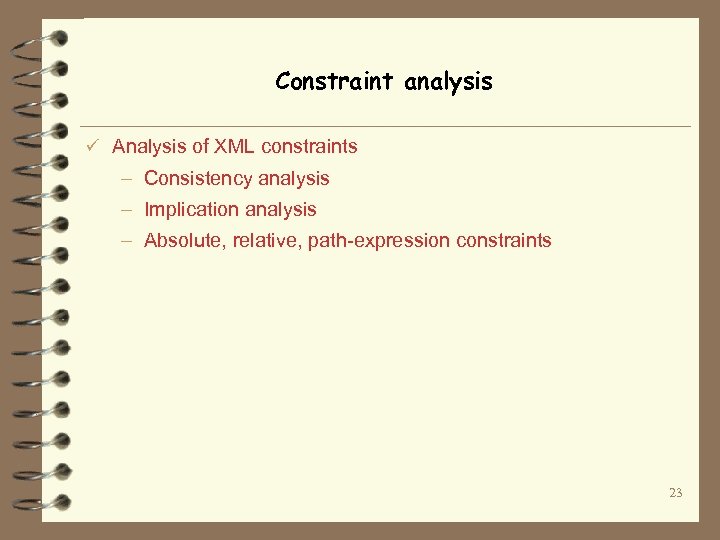 Constraint analysis

✓ Analysis of XML constraints
– Consistency analysis
– Implication analysis
– Absolute, relative, path-expression constraints

23